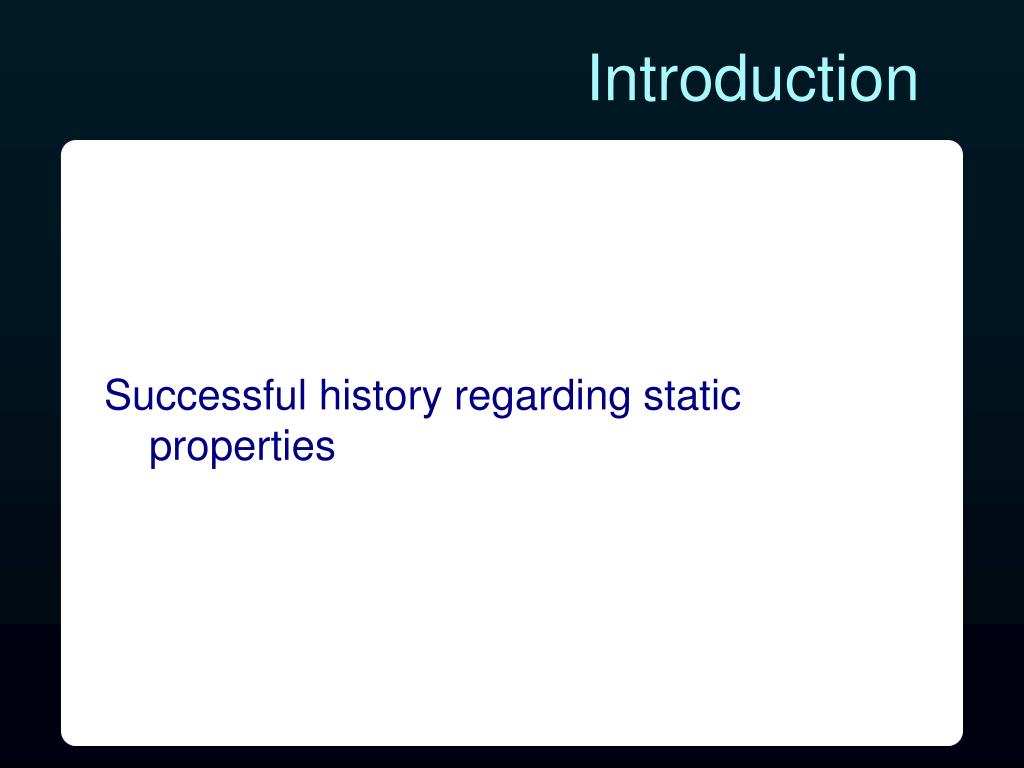 Introduction

Successful history regarding static properties